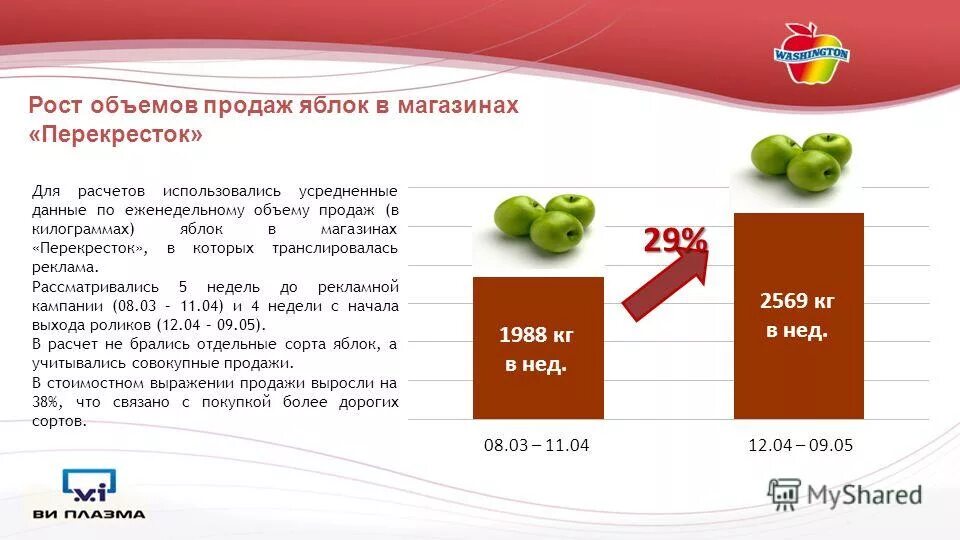 WASHINGTON

Рост объемов продаж яблок в магазинах «Перекресток»

Для расчетов использовались усредненные данные по еженедельному объему продаж (в килограммах) яблок в магазинах «Перекресток», в которых транслировалась реклама.

Рассматривались 5 недель до рекламной кампании (08.03 – 11.04) и 4 недели с начала выхода роликов (12.04 – 09.05).

В расчет не брались отдельные сорта яблок, а учитывались совокупные продажи.

В стоимостном выражении продажи выросли на 38%, что связано с покупкой более дорогих сортов.

29%

1988 кг в нед.

2569 кг в нед.

08.03 – 11.04

12.04 – 09.05

ВИ ПЛАЗМА

MyShared